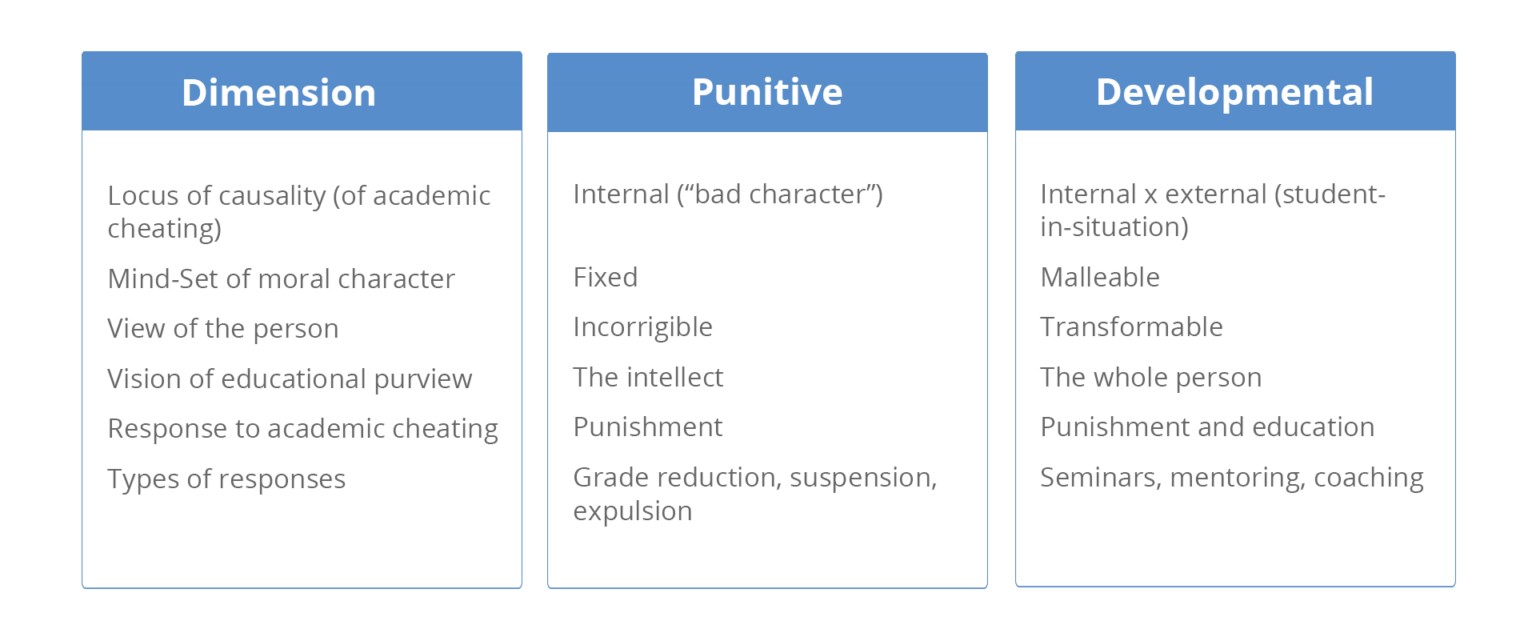 | Dimension | Punitive | Developmental |
|---|---|---|
| Locus of causality (of academic cheating) | Internal (“bad character”) | Internal x external (student-in-situation) |
| Mind-Set of moral character | Fixed | Malleable |
| View of the person | Incorrigible | Transformable |
| Vision of educational purview | The intellect | The whole person |
| Response to academic cheating | Punishment | Punishment and education |
| Types of responses | Grade reduction, suspension, expulsion | Seminars, mentoring, coaching |